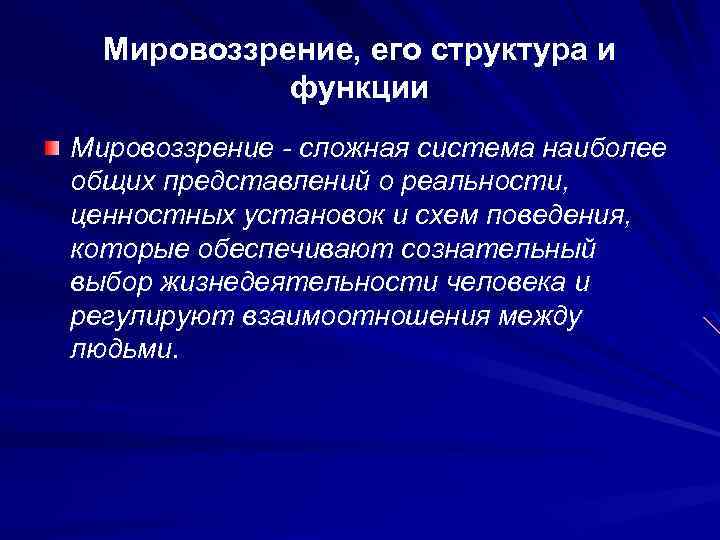 Мировоззрение, его структура и функции

Мировоззрение - сложная система наиболее общих представлений о реальности, ценностных установок и схем поведения, которые обеспечивают сознательный выбор жизнедеятельности человека и регулируют взаимоотношения между людьми.